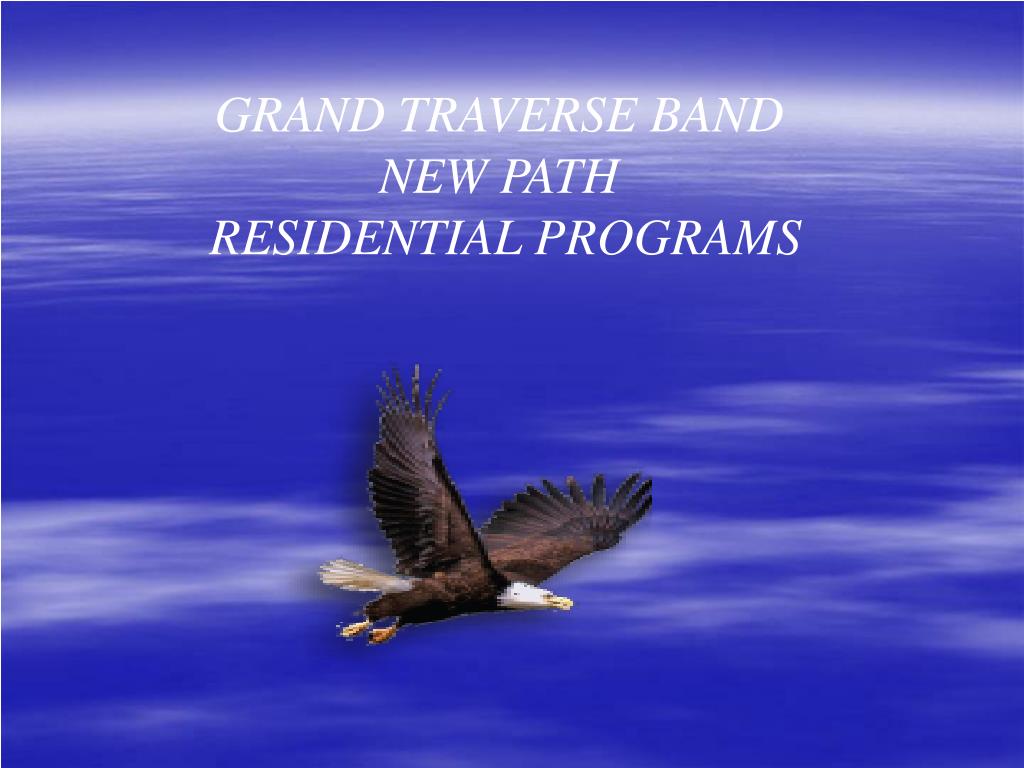 GRAND TRAVERSE BAND
NEW PATH
RESIDENTIAL PROGRAMS